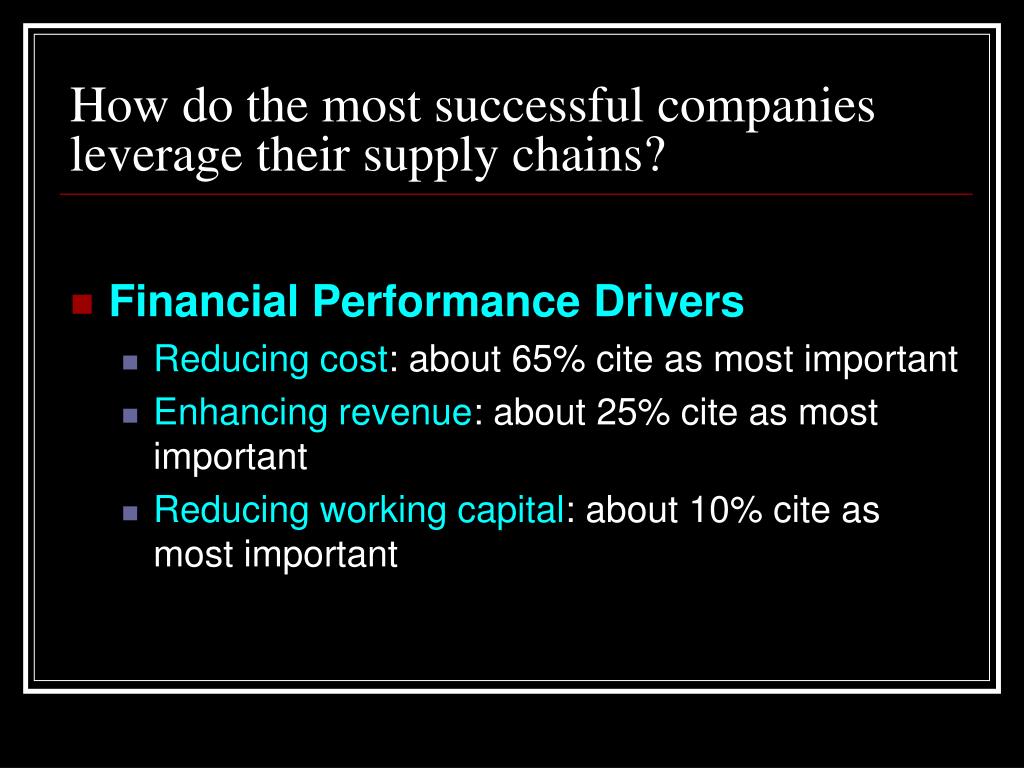 How do the most successful companies leverage their supply chains?

Financial Performance Drivers

Reducing cost: about 65% cite as most important

Enhancing revenue: about 25% cite as most important

Reducing working capital: about 10% cite as most important